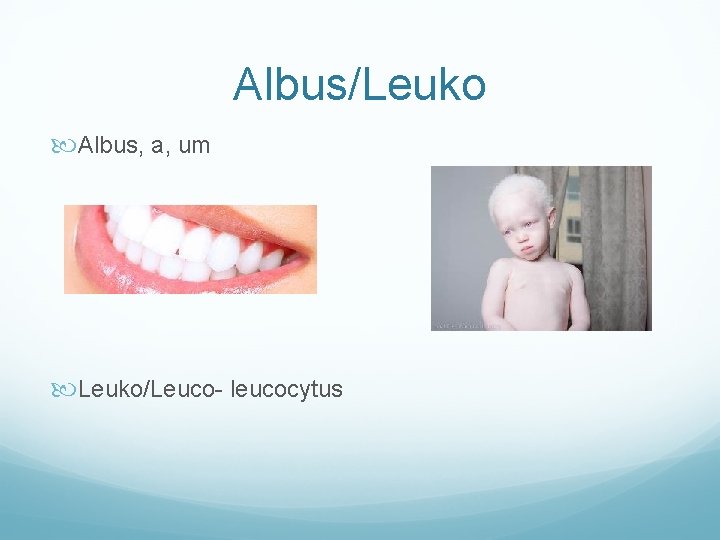 Albus/Leuko

Albus, a, um

Leuko/Leuco- leucocytus